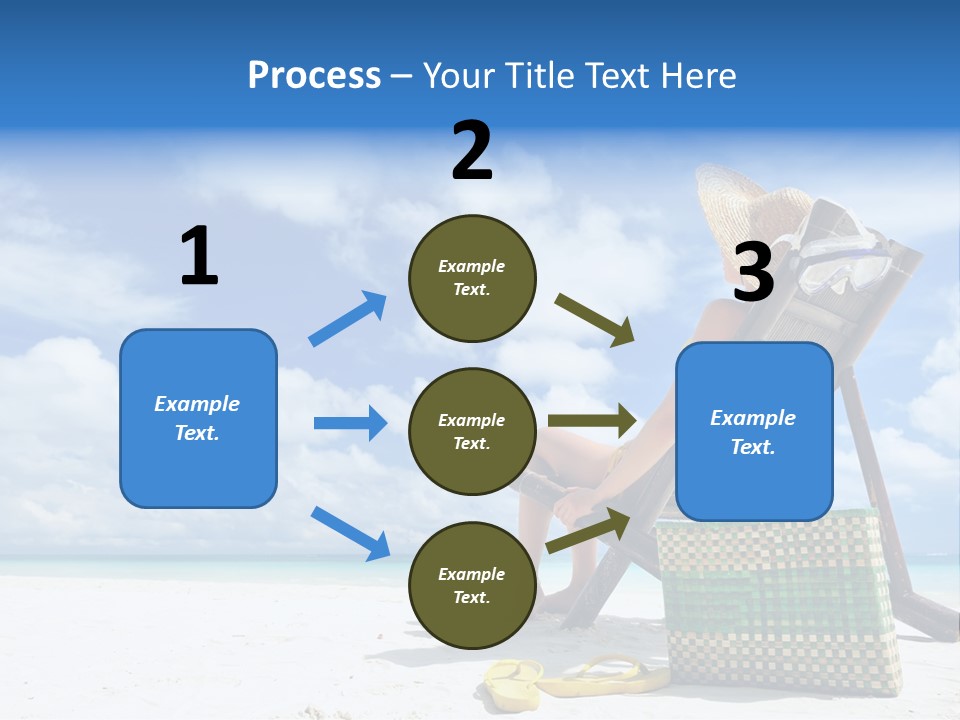 Process – Your Title Text Here

1

Example Text.

2

Example Text.

Example Text.

Example Text.

3

Example Text.